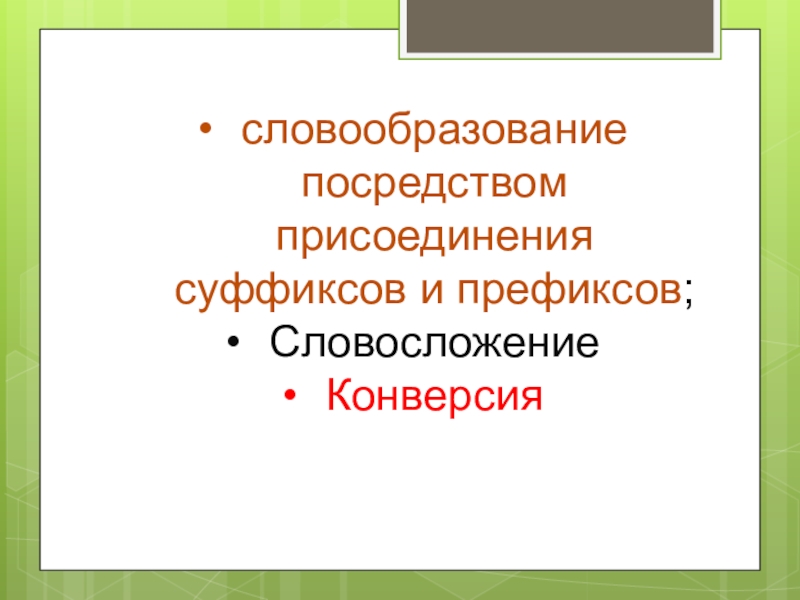 • словообразование посредством присоединения суффиксов и префиксов;
• Словосложение
• Конверсия